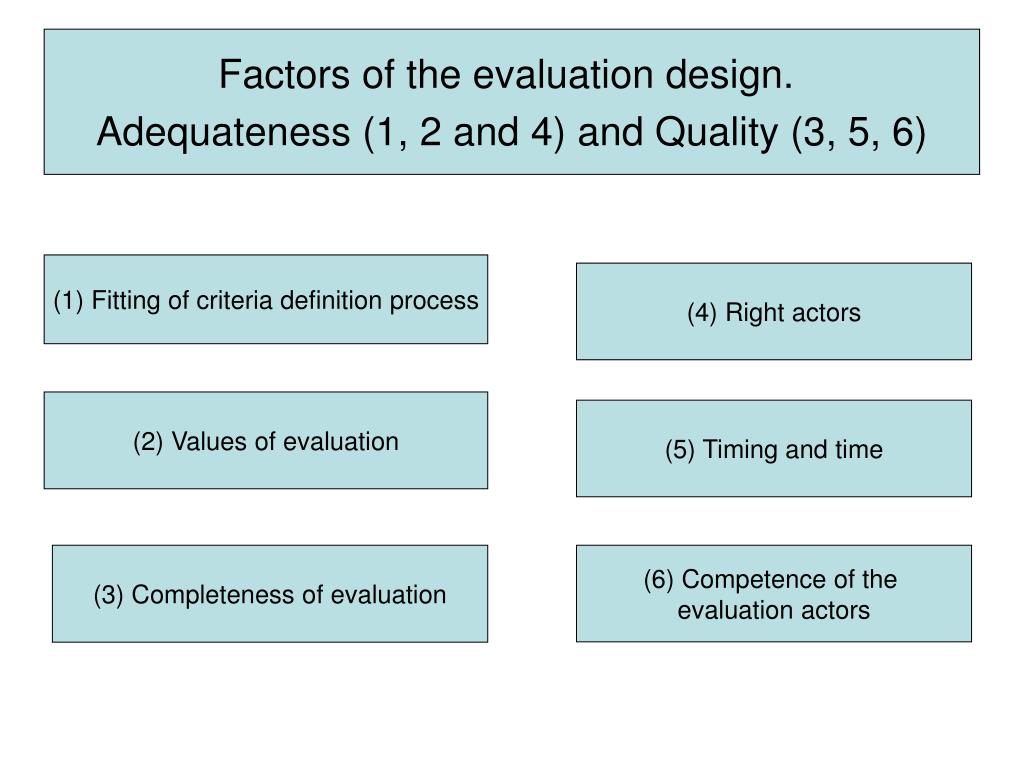 Factors of the evaluation design.
Adequateness (1, 2 and 4) and Quality (3, 5, 6)

(1) Fitting of criteria definition process

(2) Values of evaluation

(3) Completeness of evaluation

(4) Right actors

(5) Timing and time

(6) Competence of the evaluation actors